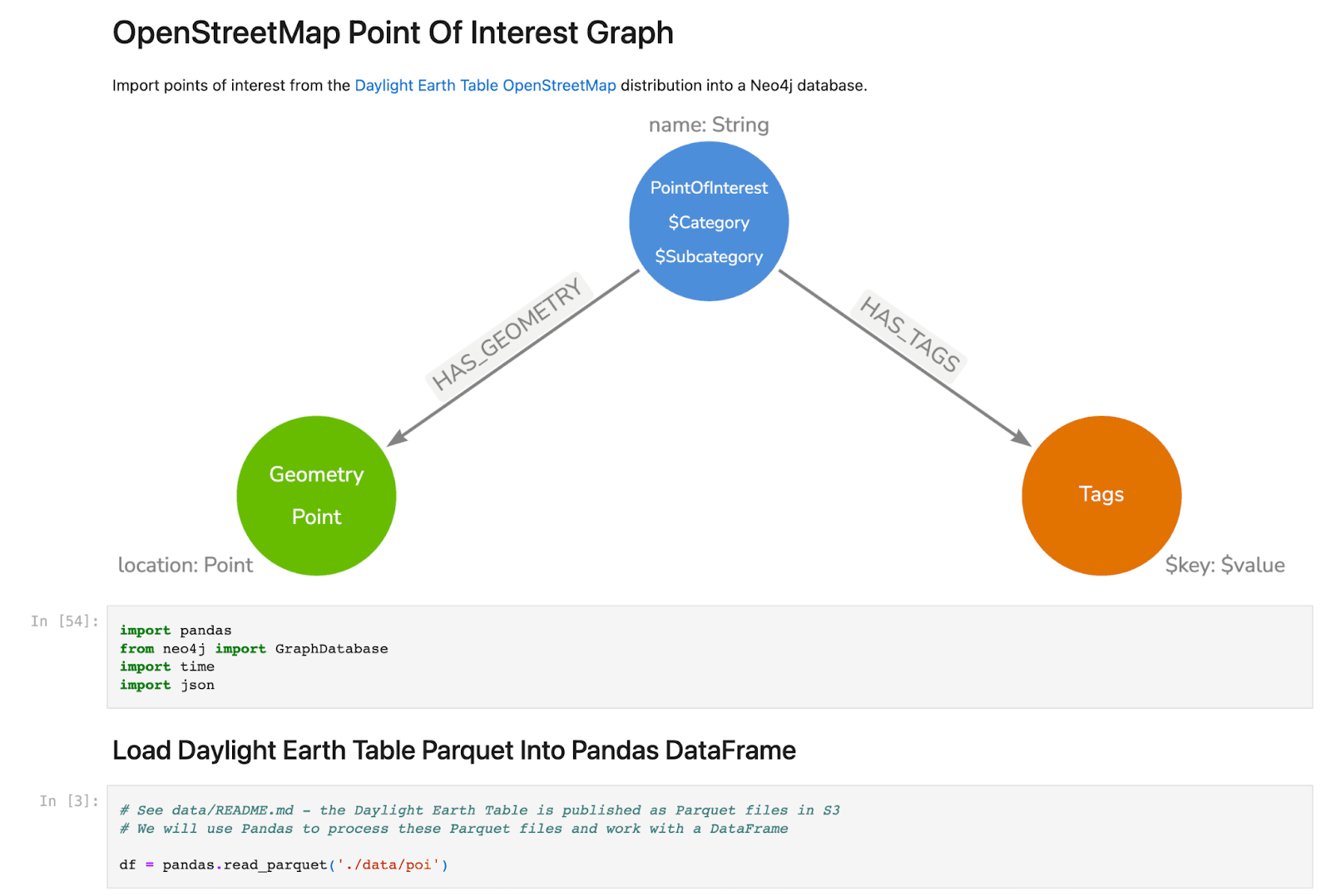 OpenStreetMap Point Of Interest Graph

Import points of interest from the Daylight Earth Table OpenStreetMap distribution into a Neo4j database.

name: String

PointOfInterest
$Category
$Subcategory

HAS_GEOMETRY

HAS_TAGS

Geometry
Point

location: Point

Tags

$key: $value

In [54]:

import pandas
from neo4j import GraphDatabase
import time
import json

Load Daylight Earth Table Parquet Into Pandas DataFrame

In [3]:

# See data/README.md - the Daylight Earth Table is published as Parquet files in S3
# We will use Pandas to process these Parquet files and work with a DataFrame

df = pandas.read_parquet('./data/poi')